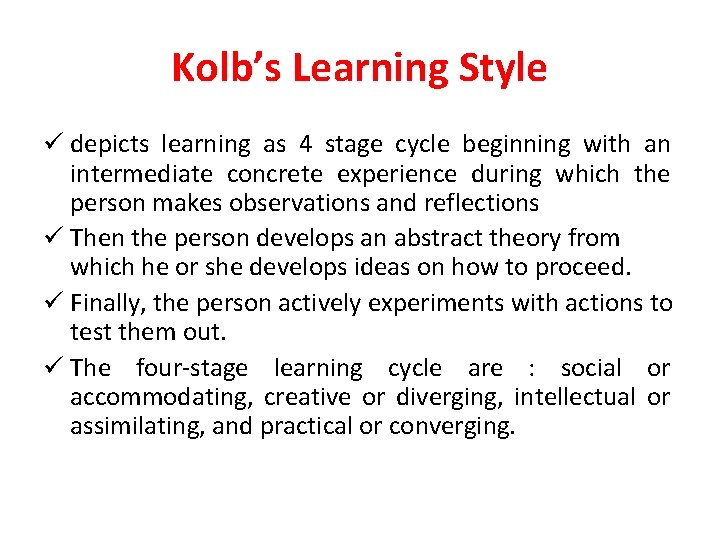 Kolb's Learning Style

✓ depicts learning as 4 stage cycle beginning with an intermediate concrete experience during which the person makes observations and reflections

✓ Then the person develops an abstract theory from which he or she develops ideas on how to proceed.

✓ Finally, the person actively experiments with actions to test them out.

✓ The four-stage learning cycle are : social or accommodating, creative or diverging, intellectual or assimilating, and practical or converging.